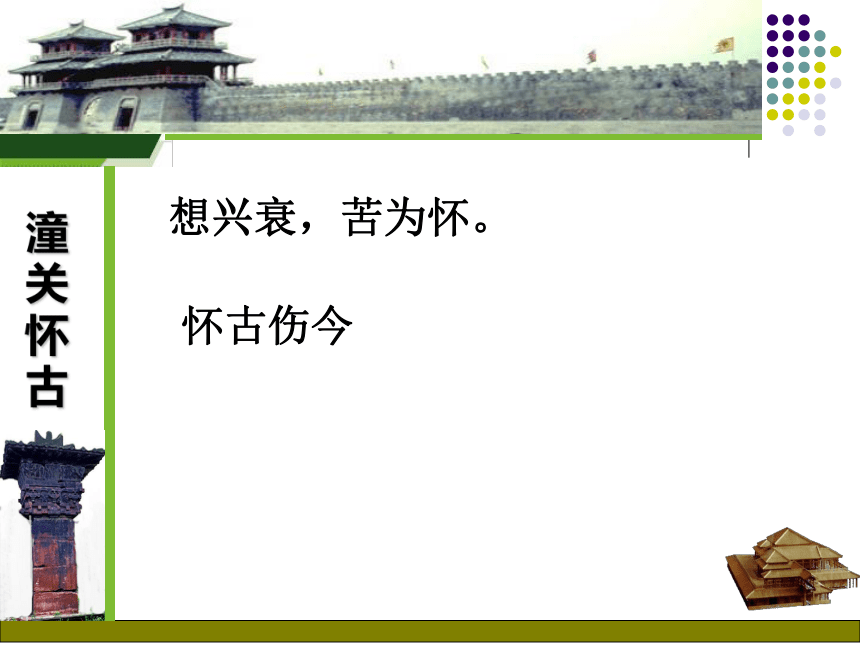 潼关怀古

想兴衰，苦为怀。

怀古伤今